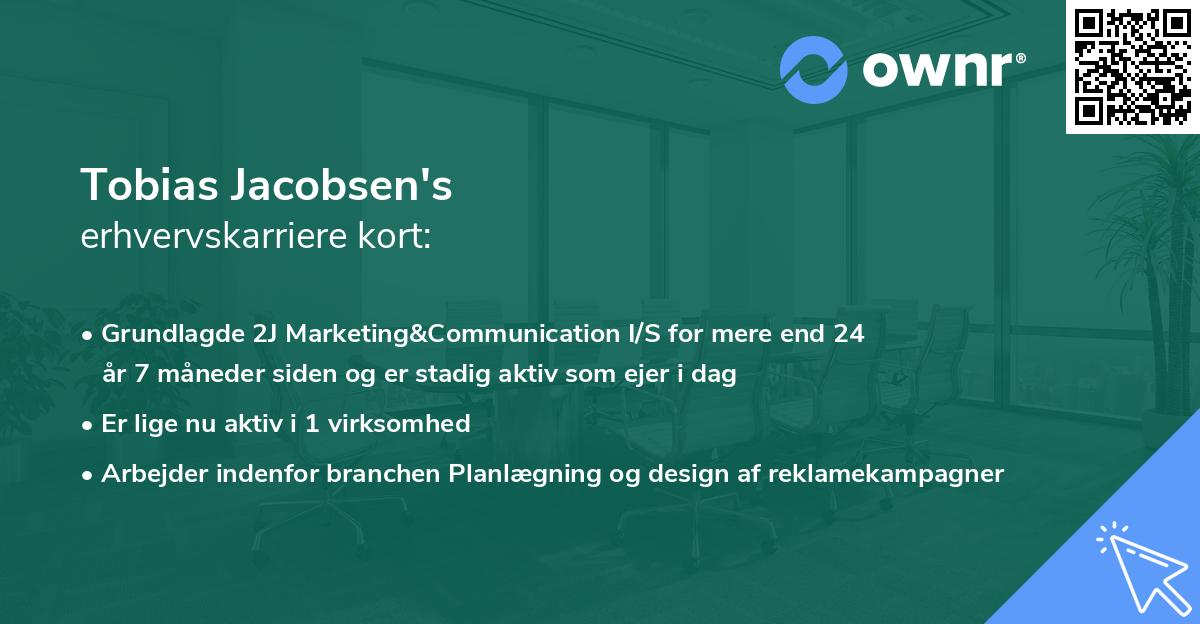 ownr®

Tobias Jacobsen's
erhvervskarriere kort:

• Grundlagde 2J Marketing&Communication I/S for mere end 24 år 7 måneder siden og er stadig aktiv som ejer i dag

• Er lige nu aktiv i 1 virksomhed

• Arbejder indenfor branchen Planlægning og design af reklamekampagner